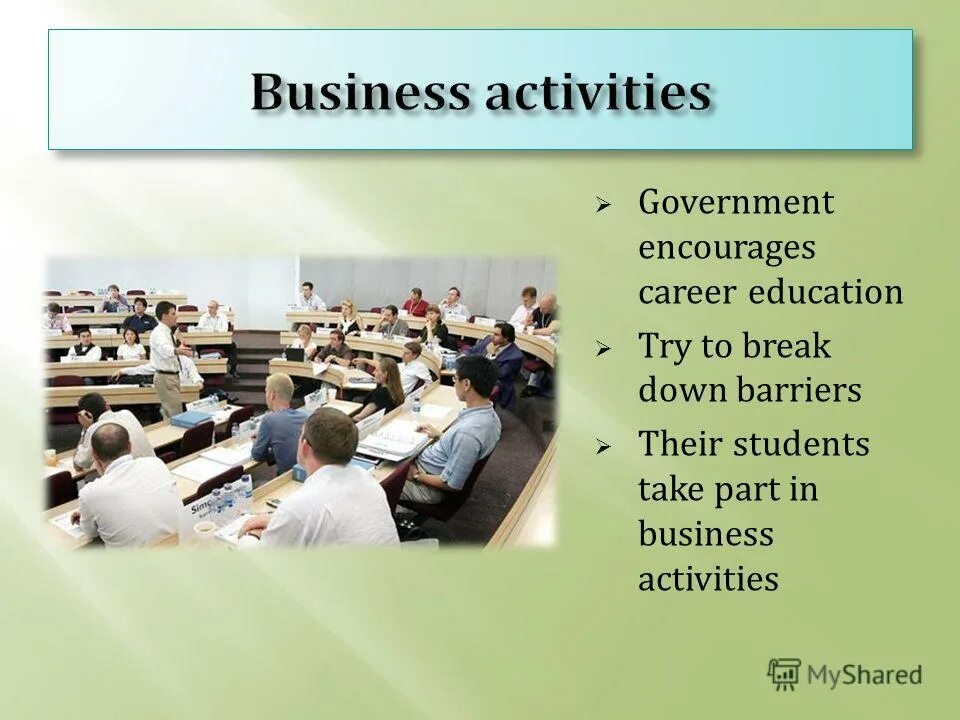 Business activities

➢ Government encourages career education
➢ Try to break down barriers
➢ Their students take part in business activities

MyShared